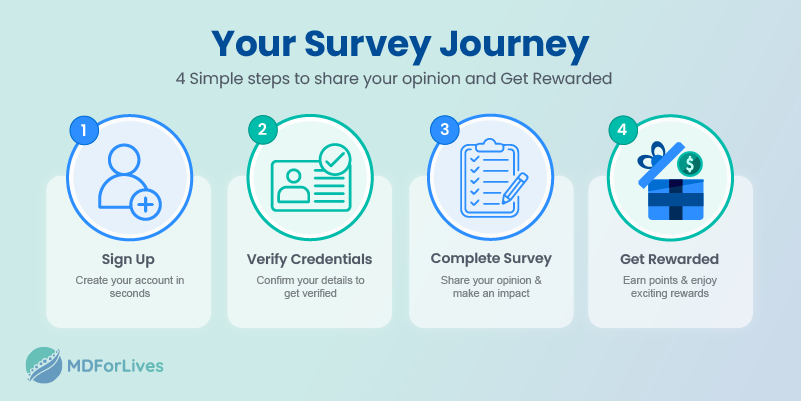 Your Survey Journey

4 Simple steps to share your opinion and Get Rewarded

1

Sign Up

Create your account in seconds

2

Verify Credentials

Confirm your details to get verified

3

Complete Survey

Share your opinion & make an impact

4

$

Get Rewarded

Earn points & enjoy exciting rewards

MDForLives